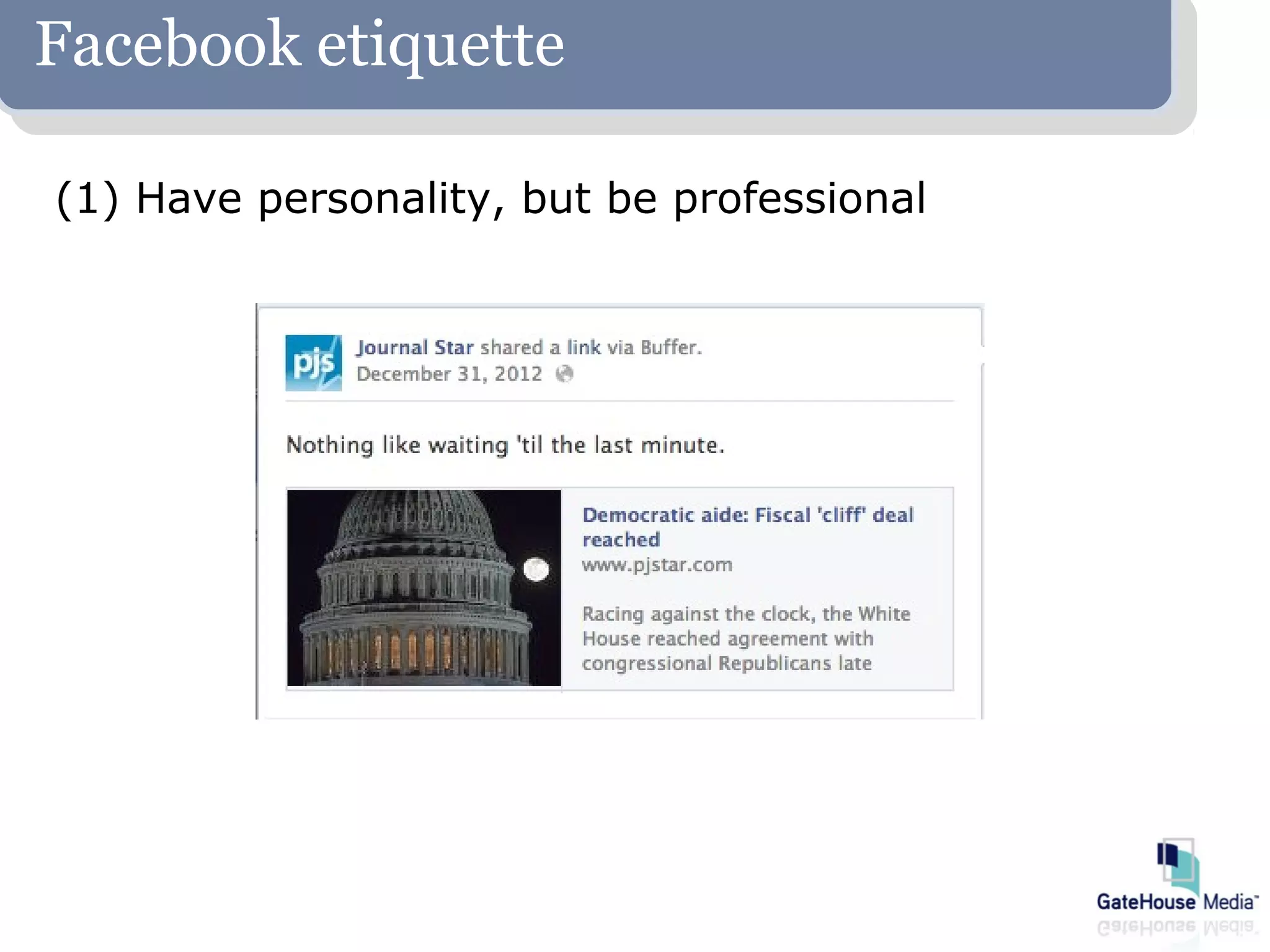 Facebook etiquette

(1) Have personality, but be professional

pjs

Journal Star shared a link via Buffer.
December 31, 2012

Nothing like waiting 'til the last minute.

Democratic aide: Fiscal 'cliff' deal reached
www.pjstar.com

Racing against the clock, the White House reached agreement with congressional Republicans late

GateHouse Media™